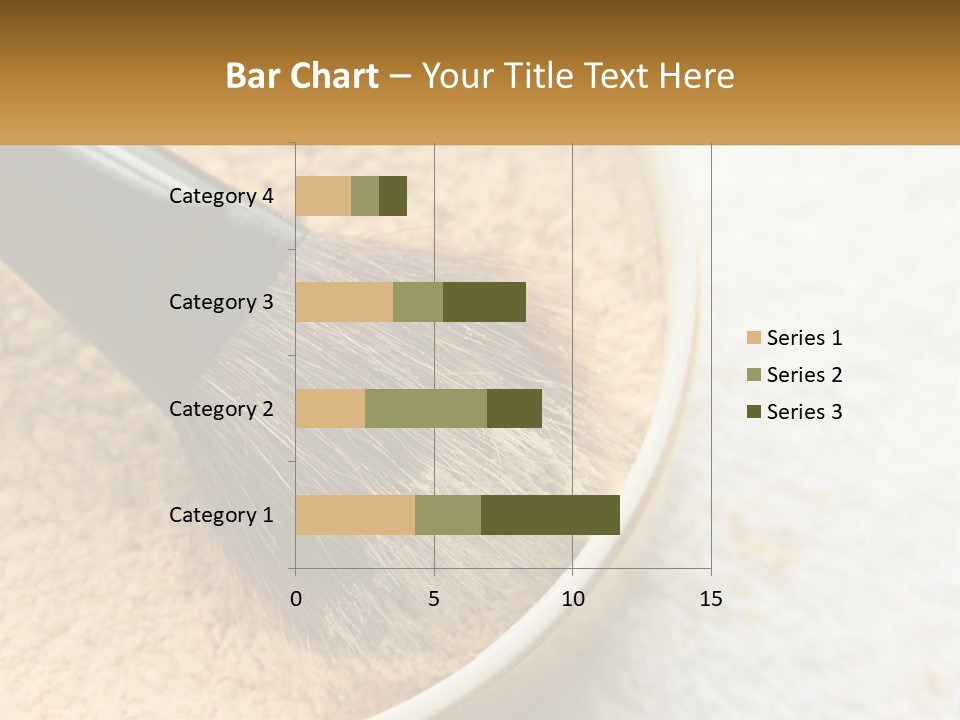 Bar Chart – Your Title Text Here

Category 4
Category 3
Category 2
Category 1

0
5
10
15

Series 1
Series 2
Series 3